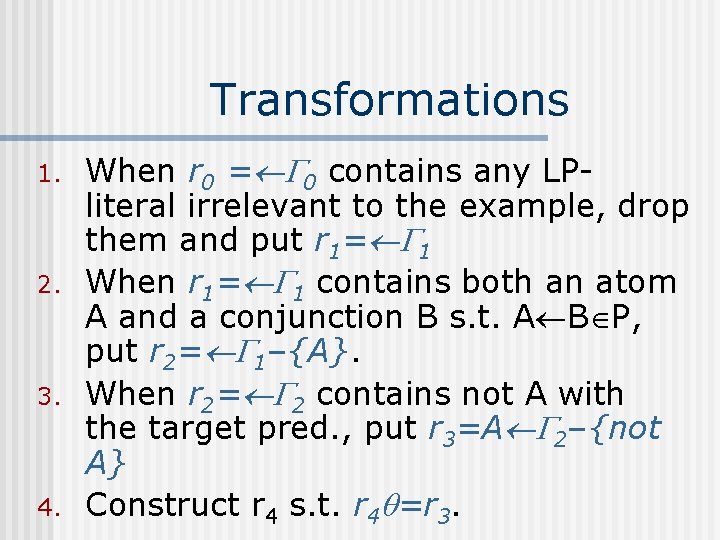 Transformations

1. When $r_0 = \leftarrow \Gamma_0$ contains any LP-literal irrelevant to the example, drop them and put $r_1 = \leftarrow \Gamma_1$
2. When $r_1 = \leftarrow \Gamma_1$ contains both an atom A and a conjunction B s.t. $A \leftarrow B \in P$, put $r_2 = \leftarrow \Gamma_1 - \{A\}$.
3. When $r_2 = \leftarrow \Gamma_2$ contains not A with the target pred., put $r_3 = A \leftarrow \Gamma_2 - \{not\ A\}$
4. Construct $r_4$ s.t. $r_4\theta = r_3$.